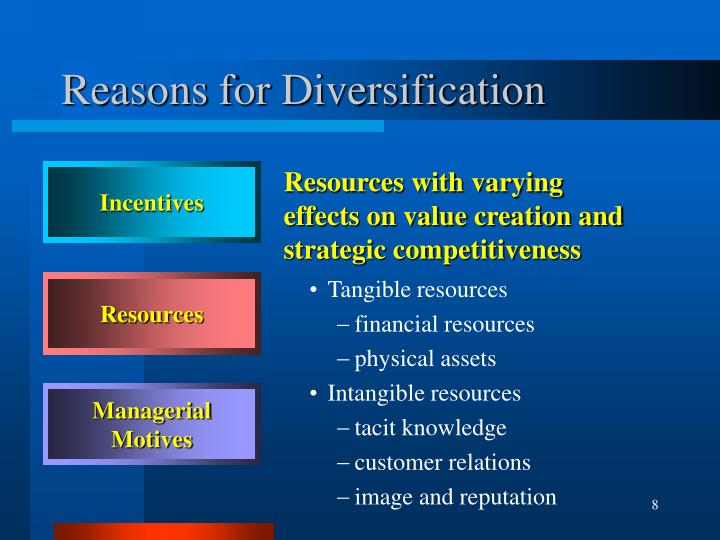 Reasons for Diversification

Incentives

Resources

Managerial Motives

Resources with varying effects on value creation and strategic competitiveness

• Tangible resources
– financial resources
– physical assets
• Intangible resources
– tacit knowledge
– customer relations
– image and reputation

8